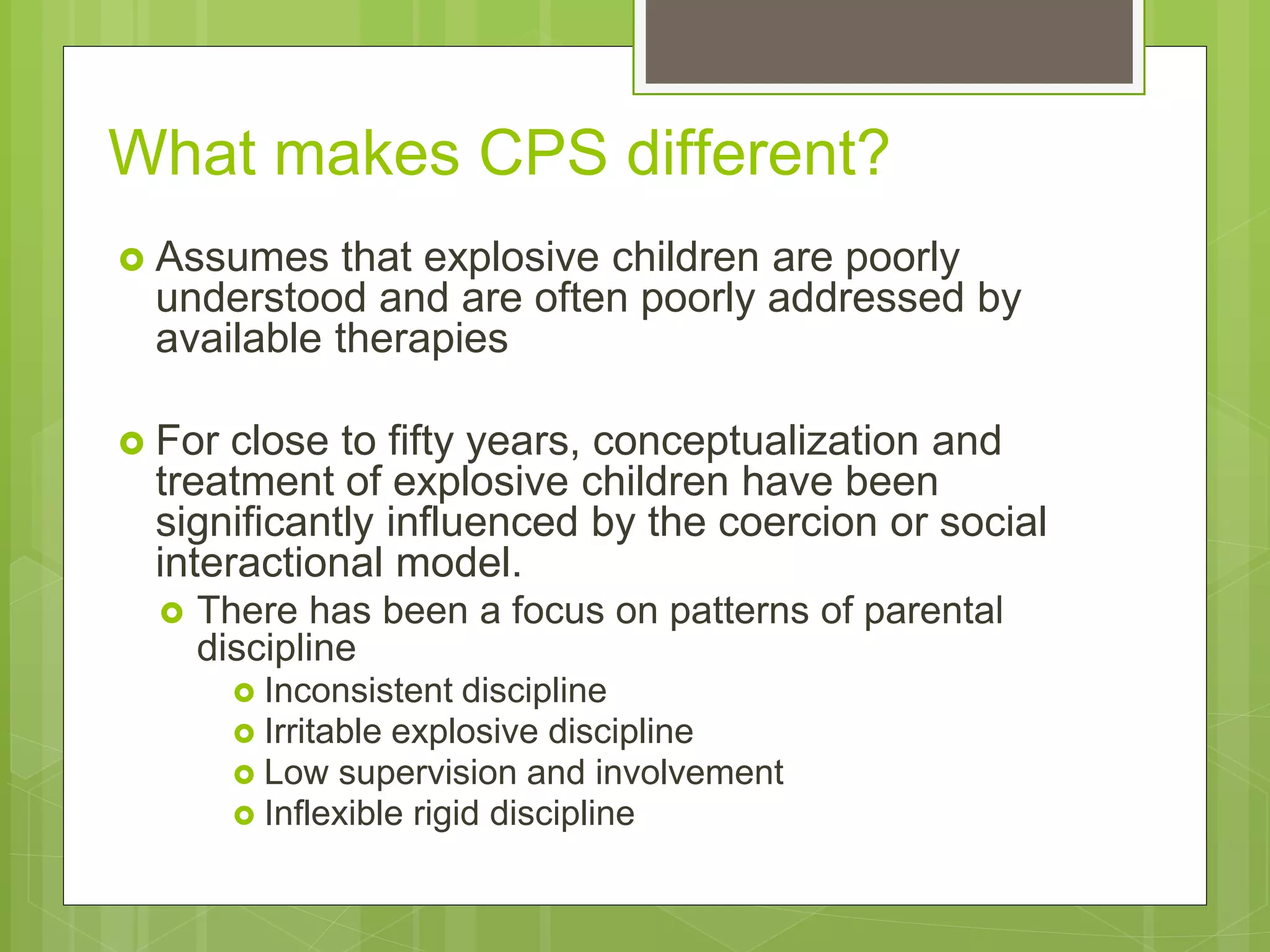 What makes CPS different?

Assumes that explosive children are poorly understood and are often poorly addressed by available therapies

For close to fifty years, conceptualization and treatment of explosive children have been significantly influenced by the coercion or social interactional model.

There has been a focus on patterns of parental discipline

Inconsistent discipline
Irritable explosive discipline
Low supervision and involvement
Inflexible rigid discipline